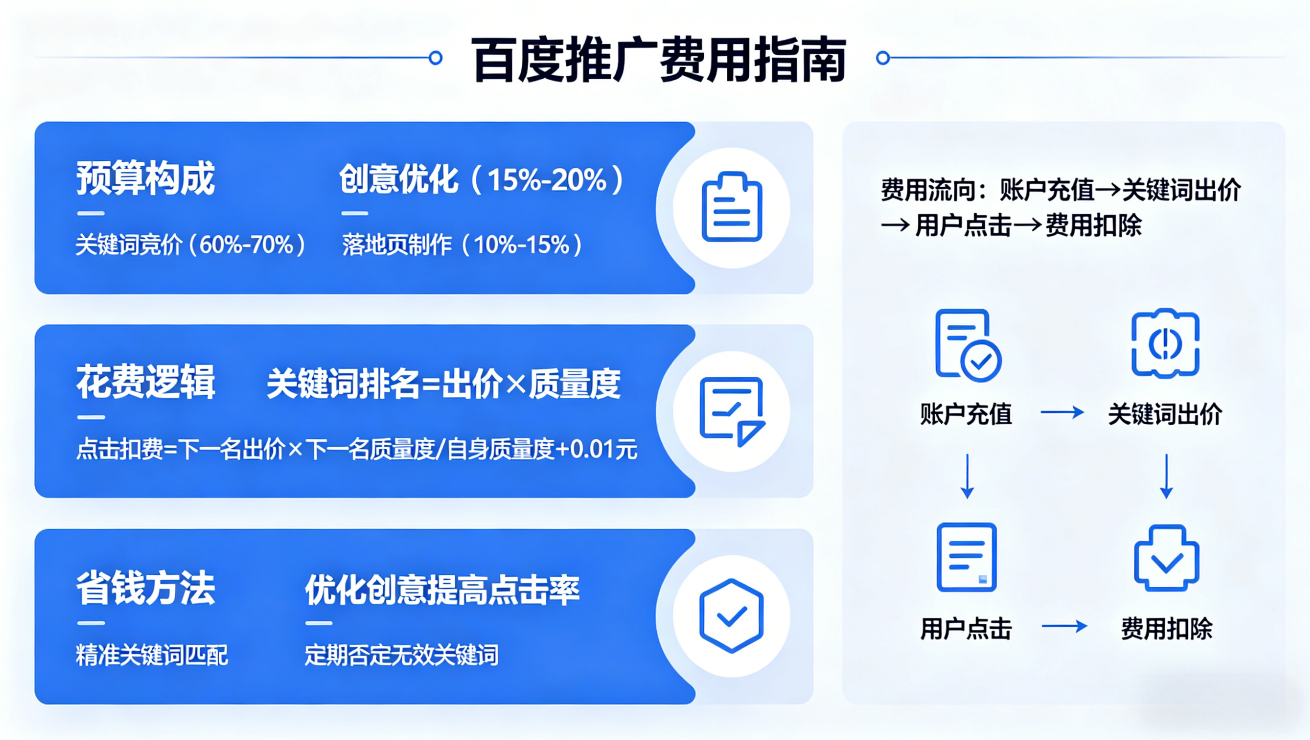 百度推广费用指南

预算构成

关键词竞价（60%-70%）

创意优化（15%-20%）

落地页制作（10%-15%）

花费逻辑

关键词排名=出价×质量度

点击扣费=下一名出价×下一名质量度/自身质量度+0.01元

省钱方法

精准关键词匹配

优化创意提高点击率

定期否定无效关键词

费用流向：账户充值→关键词出价→用户点击→费用扣除

账户充值

关键词出价

用户点击

费用扣除